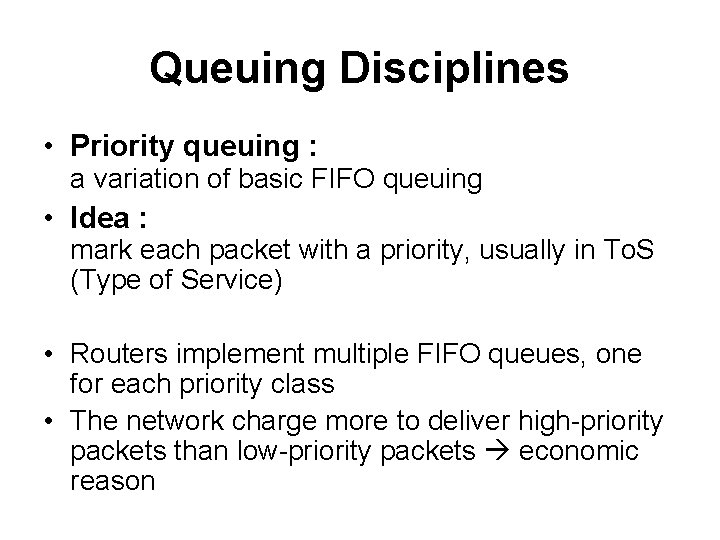 Queuing Disciplines

• Priority queuing :
a variation of basic FIFO queuing

• Idea :
mark each packet with a priority, usually in ToS (Type of Service)

• Routers implement multiple FIFO queues, one for each priority class

• The network charge more to deliver high-priority packets than low-priority packets → economic reason